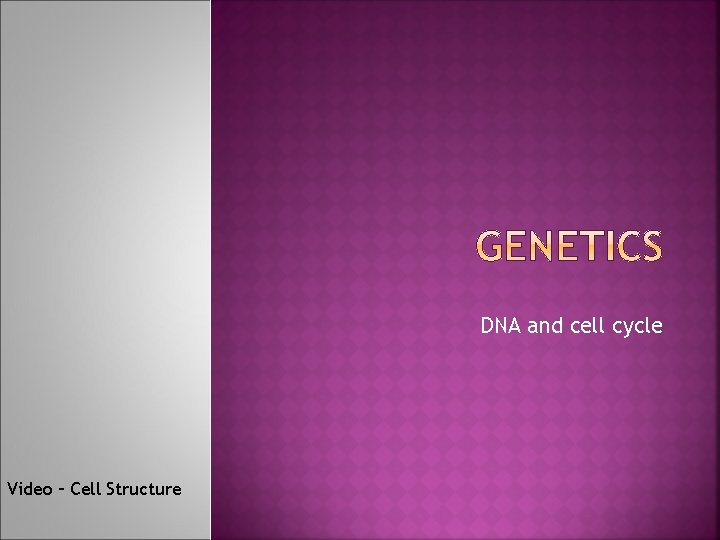 GENETICS

DNA and cell cycle

Video – Cell Structure